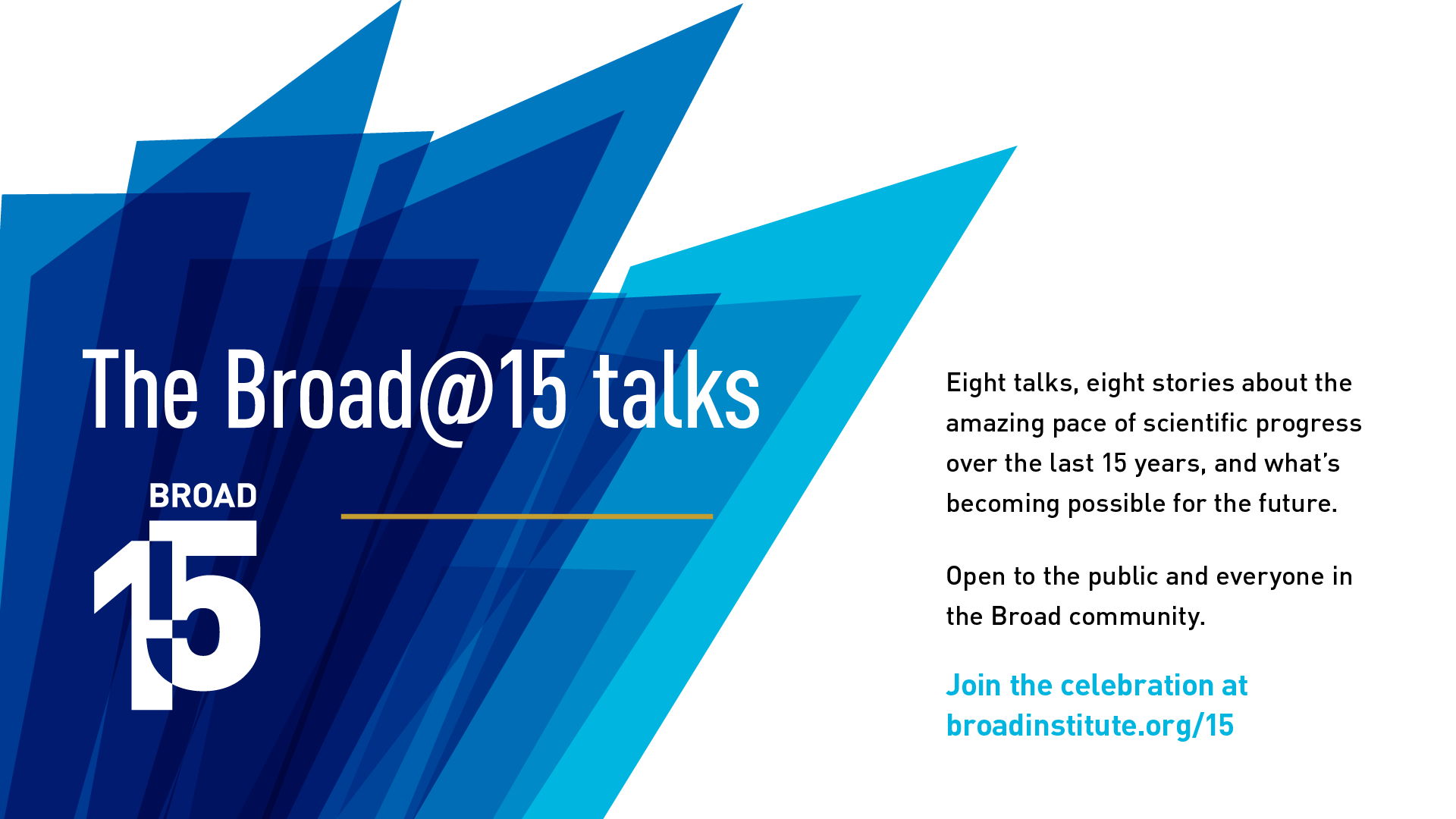 The Broad@15 talks

BROAD
15

Eight talks, eight stories about the amazing pace of scientific progress over the last 15 years, and what's becoming possible for the future.

Open to the public and everyone in the Broad community.

Join the celebration at broadinstitute.org/15